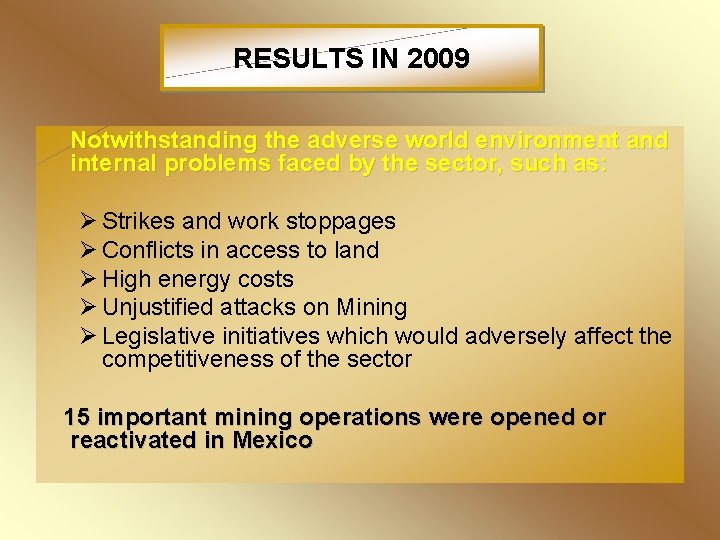 RESULTS IN 2009

Notwithstanding the adverse world environment and internal problems faced by the sector, such as:

➢ Strikes and work stoppages
➢ Conflicts in access to land
➢ High energy costs
➢ Unjustified attacks on Mining
➢ Legislative initiatives which would adversely affect the competitiveness of the sector

15 important mining operations were opened or reactivated in Mexico